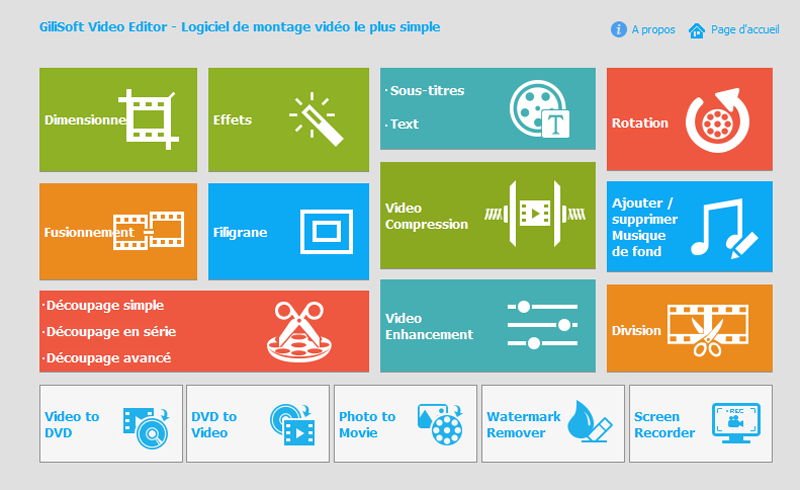 GiliSoft Video Editor - Logiciel de montage vidéo le plus simple

A propos

Page d'accueil

Dimensionne

Effets

· Sous-titres

· Text

Rotation

Fusionnement

Filigrane

Video Compression

Ajouter / supprimer Musique de fond

· Découpage simple

· Découpage en série

· Découpage avancé

Video Enhancement

Division

Video to DVD

DVD to Video

Photo to Movie

Watermark Remover

Screen Recorder

REC